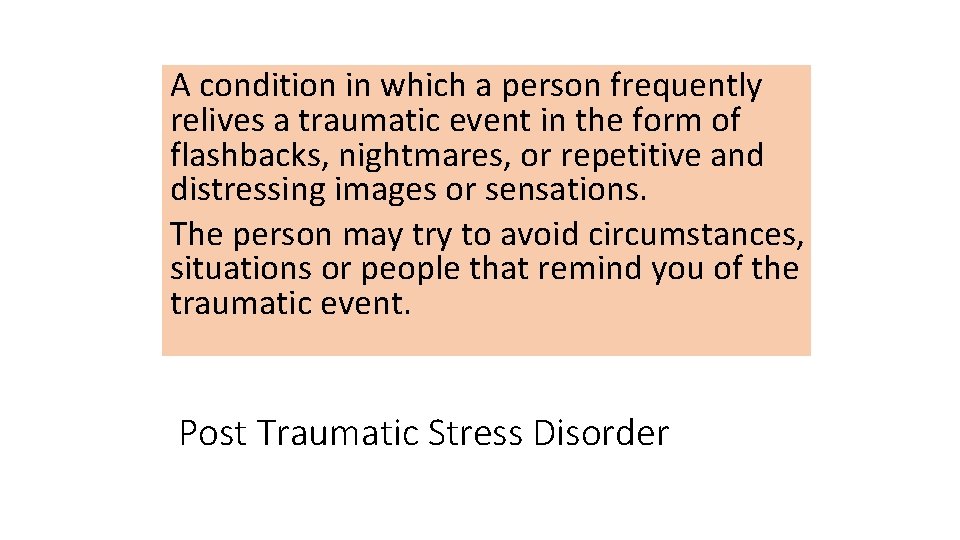 A condition in which a person frequently relives a traumatic event in the form of flashbacks, nightmares, or repetitive and distressing images or sensations.

The person may try to avoid circumstances, situations or people that remind you of the traumatic event.

Post Traumatic Stress Disorder